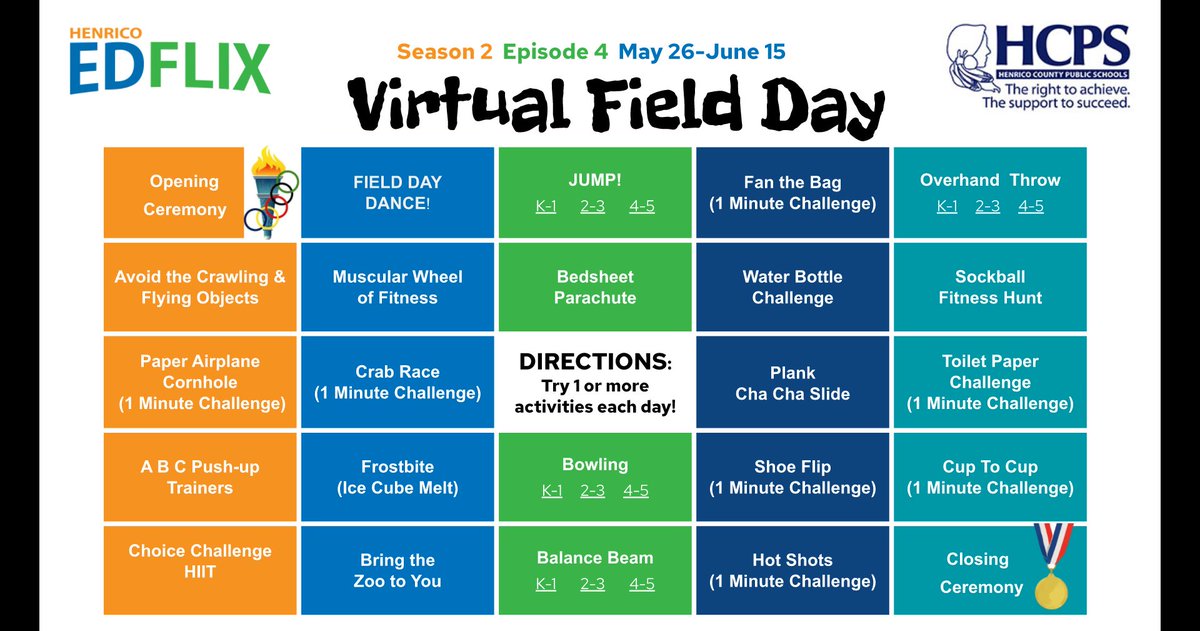 HENRICO
EDFLIX

Season 2 Episode 4 May 26-June 15

Virtual Field Day

HCPS
HENRICO COUNTY PUBLIC SCHOOLS
The right to achieve.
The support to succeed.

| | | | | |
|---|---|---|---|---|
| Opening Ceremony | FIELD DAY DANCE! | JUMP! K-1 2-3 4-5 | Fan the Bag (1 Minute Challenge) | Overhand Throw K-1 2-3 4-5 |
| Avoid the Crawling & Flying Objects | Muscular Wheel of Fitness | Bedsheet Parachute | Water Bottle Challenge | Sockball Fitness Hunt |
| Paper Airplane Cornhole (1 Minute Challenge) | Crab Race (1 Minute Challenge) | DIRECTIONS: Try 1 or more activities each day! | Plank Cha Cha Slide | Toilet Paper Challenge (1 Minute Challenge) |
| A B C Push-up Trainers | Frostbite (Ice Cube Melt) | Bowling K-1 2-3 4-5 | Shoe Flip (1 Minute Challenge) | Cup To Cup (1 Minute Challenge) |
| Choice Challenge HIIT | Bring the Zoo to You | Balance Beam K-1 2-3 4-5 | Hot Shots (1 Minute Challenge) | Closing Ceremony |